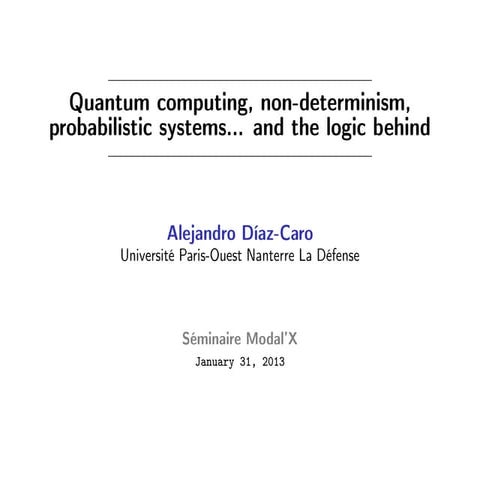 Quantum computing, non-determinism, probabilistic systems... and the logic behind

Alejandro Díaz-Caro
Université Paris-Ouest Nanterre La Défense

Séminaire Modal'X
January 31, 2013